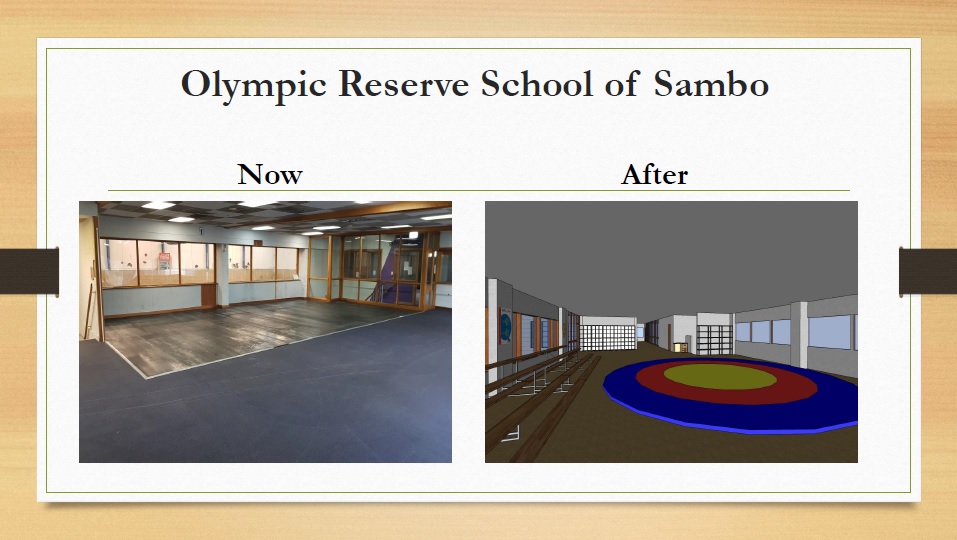 Olympic Reserve School of Sambo

Now

After